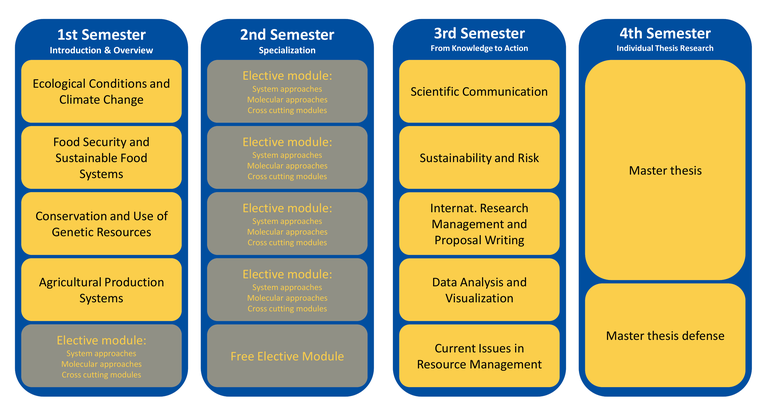 1st Semester
Introduction & Overview

Ecological Conditions and Climate Change

Food Security and Sustainable Food Systems

Conservation and Use of Genetic Resources

Agricultural Production Systems

Elective module:
System approaches
Molecular approaches
Cross cutting modules

2nd Semester
Specialization

Elective module:
System approaches
Molecular approaches
Cross cutting modules

Elective module:
System approaches
Molecular approaches
Cross cutting modules

Elective module:
System approaches
Molecular approaches
Cross cutting modules

Elective module:
System approaches
Molecular approaches
Cross cutting modules

Free Elective Module

3rd Semester
From Knowledge to Action

Scientific Communication

Sustainability and Risk

Internat. Research Management and Proposal Writing

Data Analysis and Visualization

Current Issues in Resource Management

4th Semester
Individual Thesis Research

Master thesis

Master thesis defense